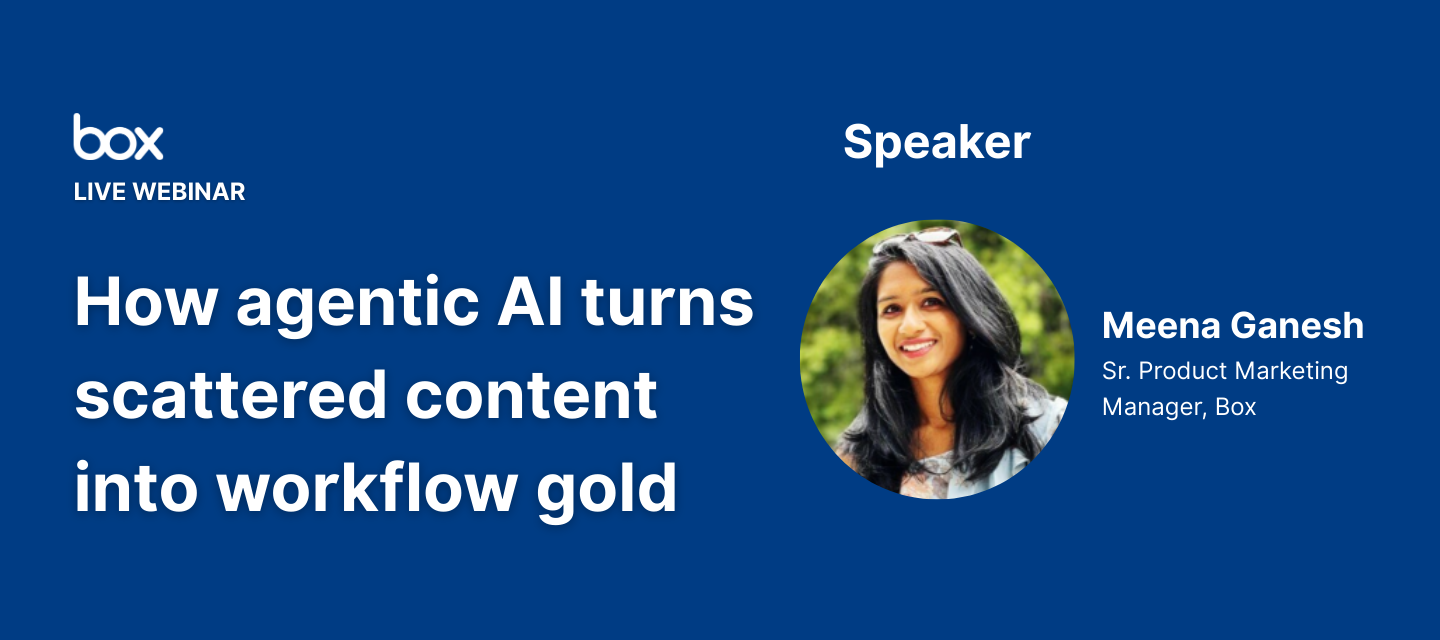 box
LIVE WEBINAR

How agentic AI turns scattered content into workflow gold

Speaker

Meena Ganesh
Sr. Product Marketing Manager, Box